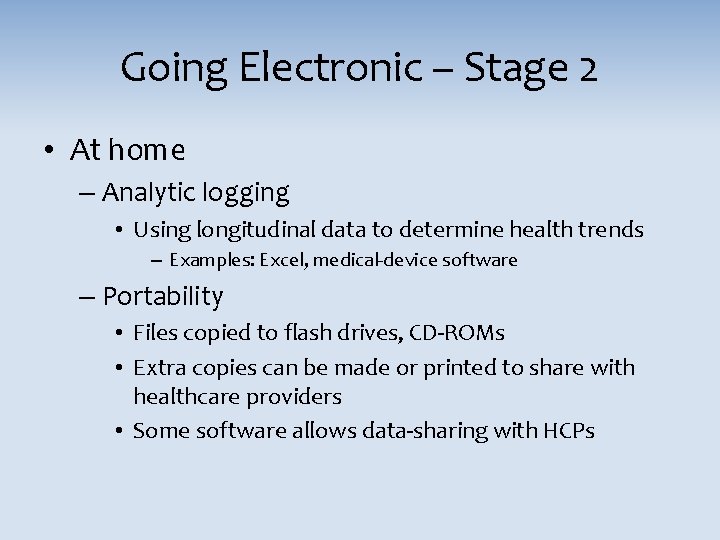 Going Electronic – Stage 2

• At home
– Analytic logging
• Using longitudinal data to determine health trends
– Examples: Excel, medical-device software
– Portability
• Files copied to flash drives, CD-ROMs
• Extra copies can be made or printed to share with healthcare providers
• Some software allows data-sharing with HCPs